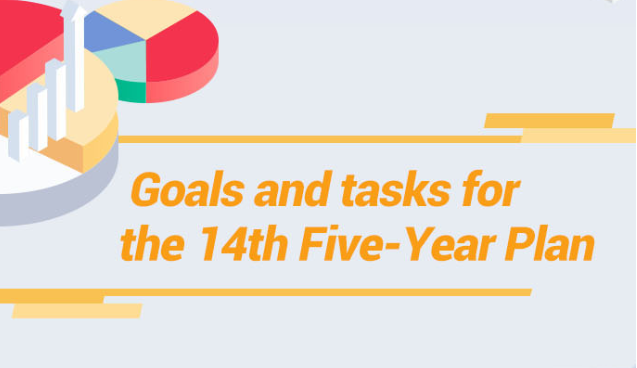 Goals and tasks for the 14th Five-Year Plan